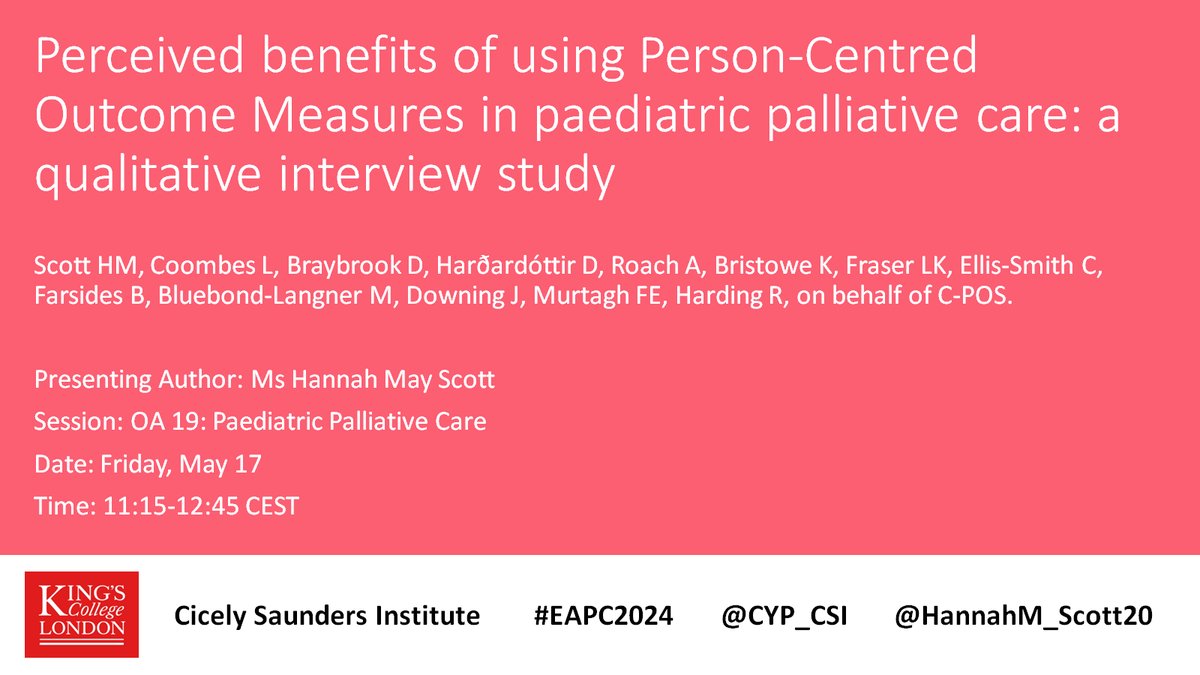 Perceived benefits of using Person-Centred Outcome Measures in paediatric palliative care: a qualitative interview study

Scott HM, Coombes L, Braybrook D, Harðardóttir D, Roach A, Bristowe K, Fraser LK, Ellis-Smith C, Farsides B, Bluebond-Langner M, Downing J, Murtagh FE, Harding R, on behalf of C-POS.

Presenting Author: Ms Hannah May Scott

Session: OA 19: Paediatric Palliative Care

Date: Friday, May 17

Time: 11:15-12:45 CEST

KING'S College LONDON

Cicely Saunders Institute #EAPC2024 @CYP_CSI @HannahM_Scott20